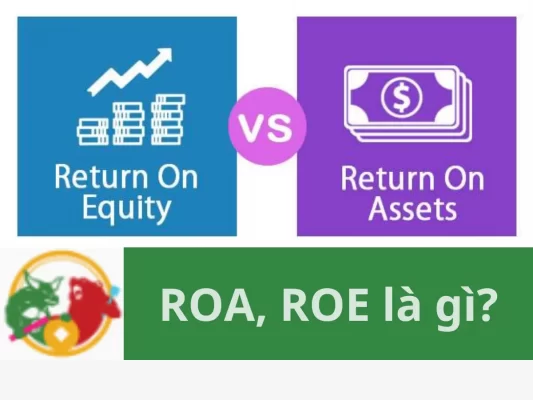 Return On Equity

VS

$

Return On Assets

ROA, ROE là gì?